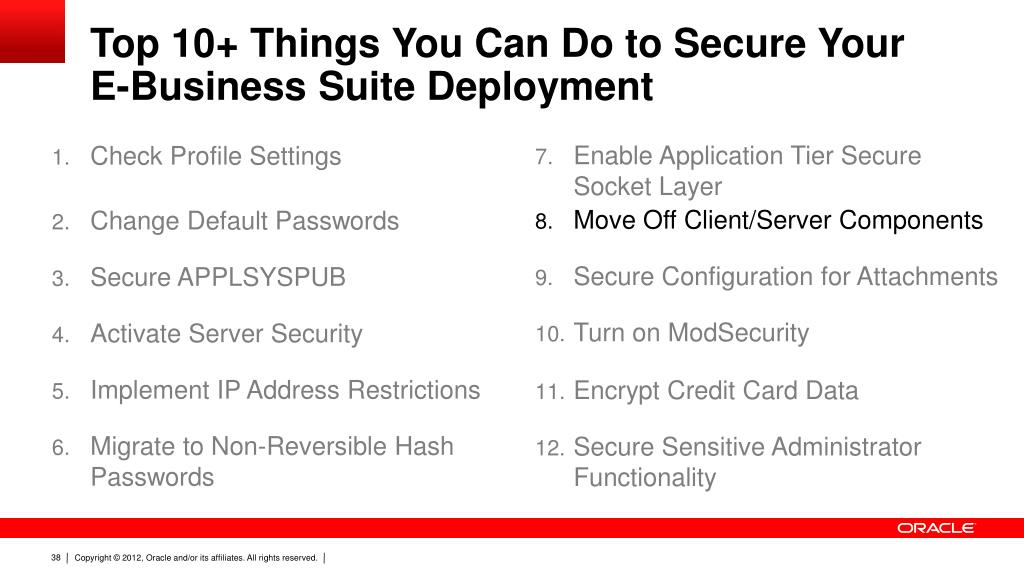 Top 10+ Things You Can Do to Secure Your E-Business Suite Deployment

1. Check Profile Settings
2. Change Default Passwords
3. Secure APPLSYSPUB
4. Activate Server Security
5. Implement IP Address Restrictions
6. Migrate to Non-Reversible Hash Passwords

7. Enable Application Tier Secure Socket Layer
8. Move Off Client/Server Components
9. Secure Configuration for Attachments
10. Turn on ModSecurity
11. Encrypt Credit Card Data
12. Secure Sensitive Administrator Functionality

ORACLE

38 | Copyright © 2012, Oracle and/or its affiliates. All rights reserved. |